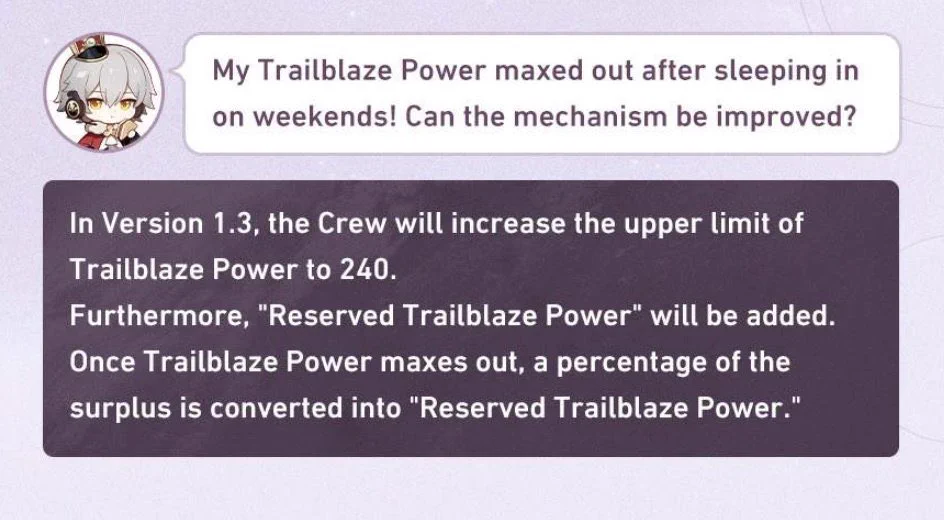 My Trailblaze Power maxed out after sleeping in on weekends! Can the mechanism be improved?

In Version 1.3, the Crew will increase the upper limit of Trailblaze Power to 240.
Furthermore, "Reserved Trailblaze Power" will be added. Once Trailblaze Power maxes out, a percentage of the surplus is converted into "Reserved Trailblaze Power."